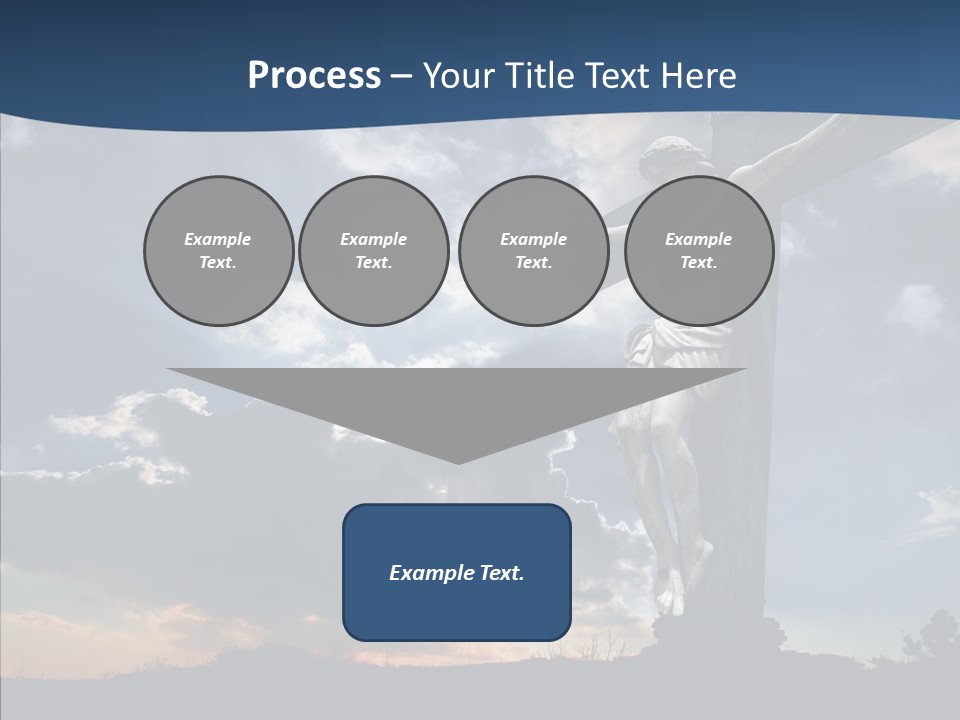 Process – Your Title Text Here

Example Text.

Example Text.

Example Text.

Example Text.

Example Text.